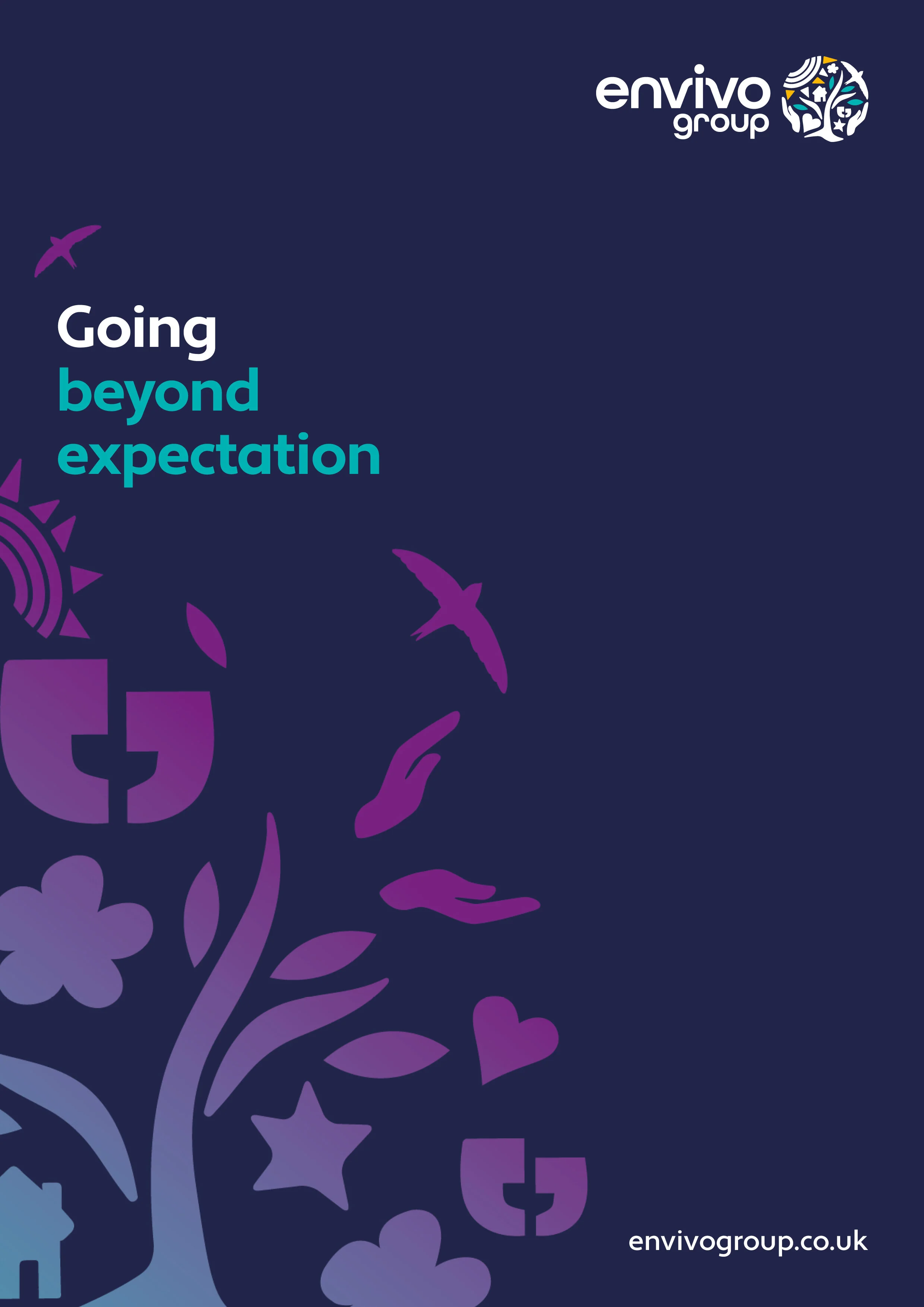 envivo group

Going
beyond
expectation

envivogroup.co.uk